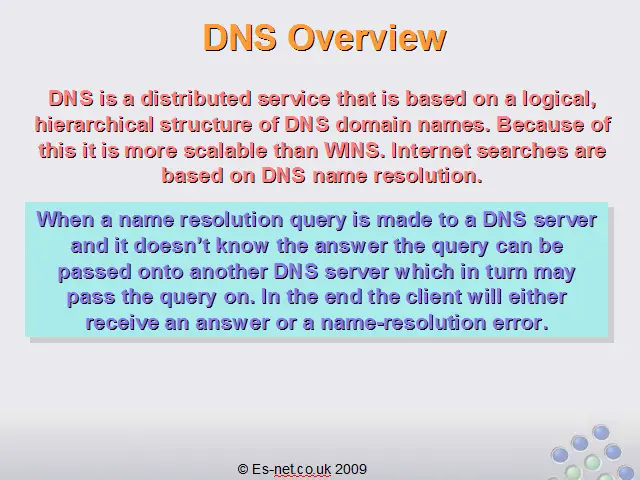 DNS Overview

DNS is a distributed service that is based on a logical, hierarchical structure of DNS domain names. Because of this it is more scalable than WINS. Internet searches are based on DNS name resolution.

When a name resolution query is made to a DNS server and it doesn't know the answer the query can be passed onto another DNS server which in turn may pass the query on. In the end the client will either receive an answer or a name-resolution error.

© Es-net.co.uk 2009